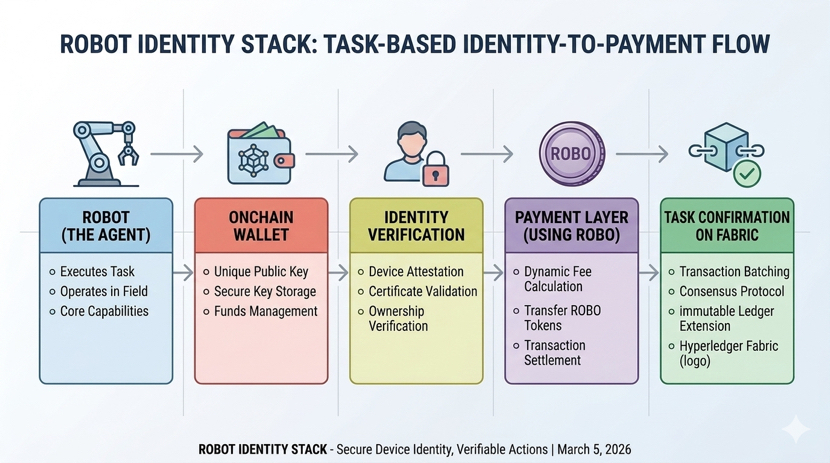 ROBOT IDENTITY STACK: TASK-BASED IDENTITY-TO-PAYMENT FLOW

ROBO

ROBOT (THE AGENT)

- Executes Task
- Operates in Field
- Core Capabilities

ONCHAIN WALLET

- Unique Public Key
- Secure Key Storage
- Funds Management

IDENTITY VERIFICATION

- Device Attestation
- Certificate Validation
- Ownership Verification

PAYMENT LAYER (USING ROBO)

- Dynamic Fee Calculation
- Transfer ROBO Tokens
- Transaction Settlement

TASK CONFIRMATION ON FABRIC

- Transaction Batching
- Consensus Protocol
- immutable Ledger Extension
- Hyperledger Fabric (logo)

ROBOT IDENTITY STACK - Secure Device Identity, Verifiable Actions | March 5, 2026